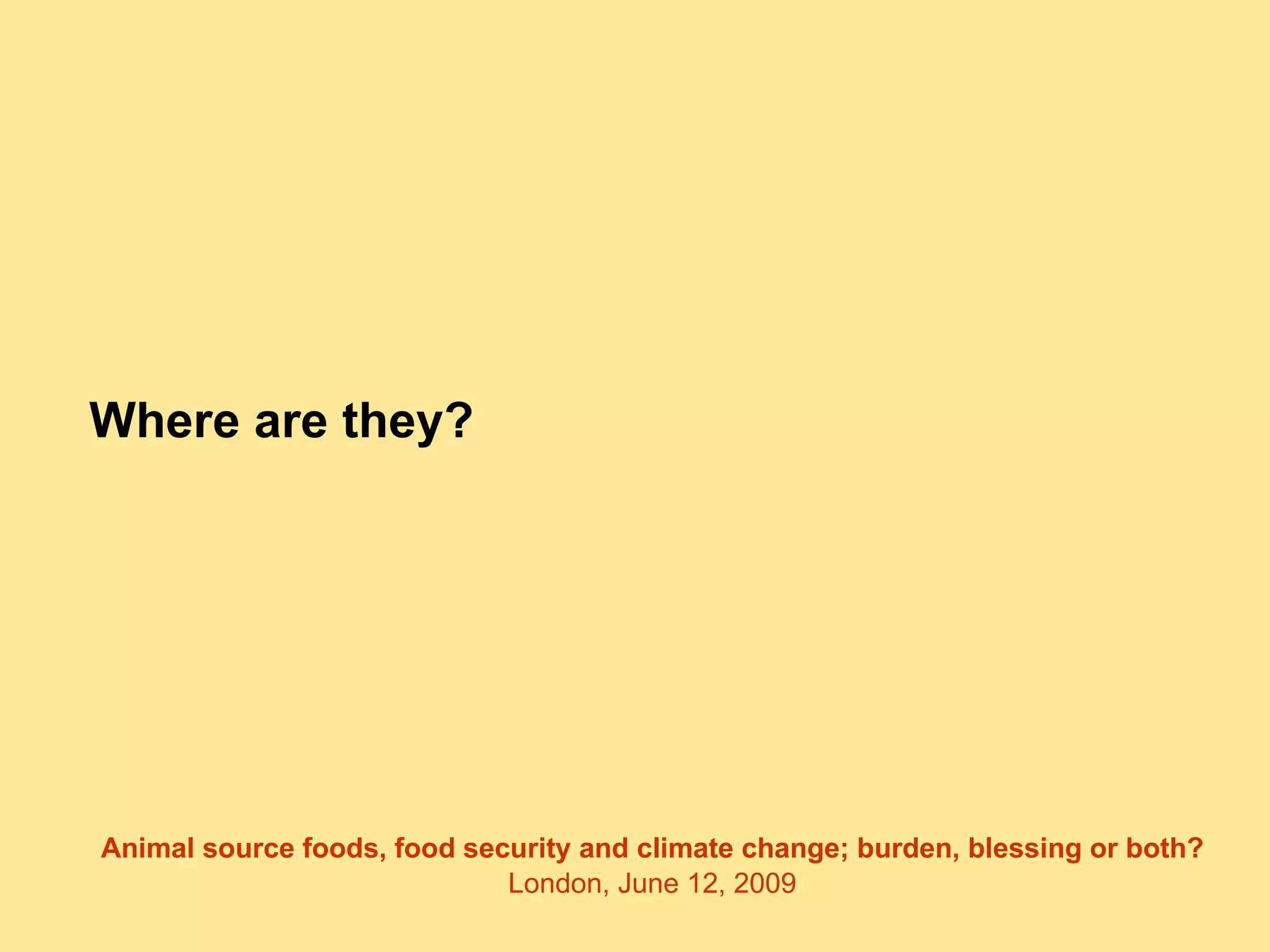 Where are they?

Animal source foods, food security and climate change; burden, blessing or both?
London, June 12, 2009